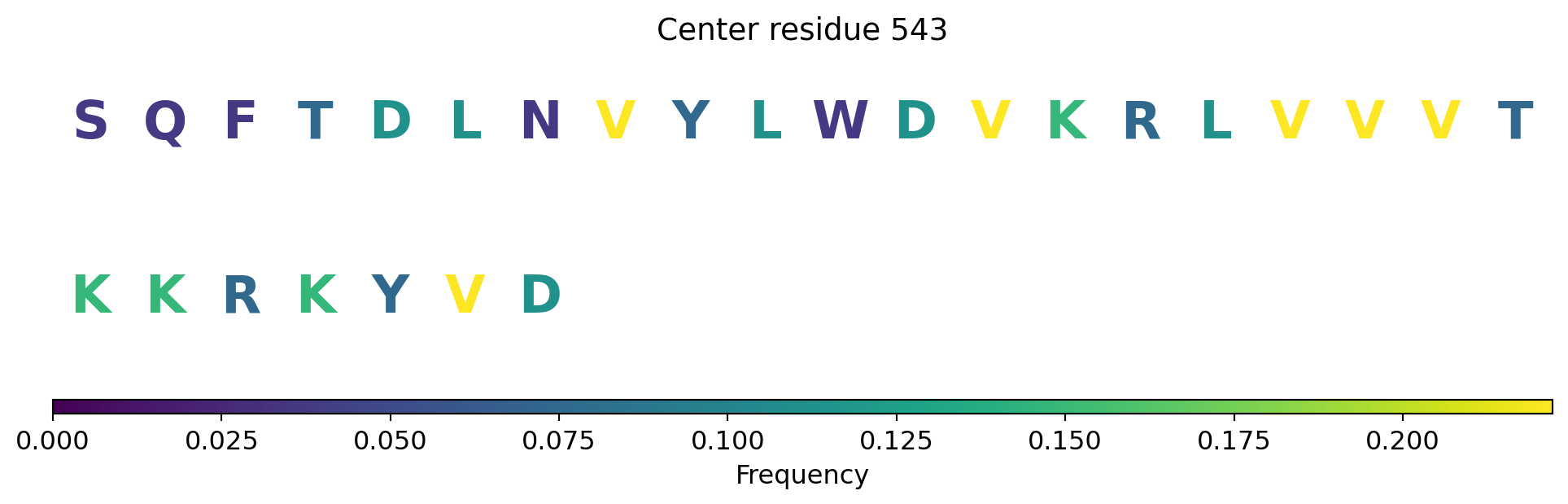 Center residue 543

S Q F T D L N V Y L W D V K R L V V V T

K K R K Y V D

0.000 0.025 0.050 0.075 0.100 0.125 0.150 0.175 0.200

Frequency